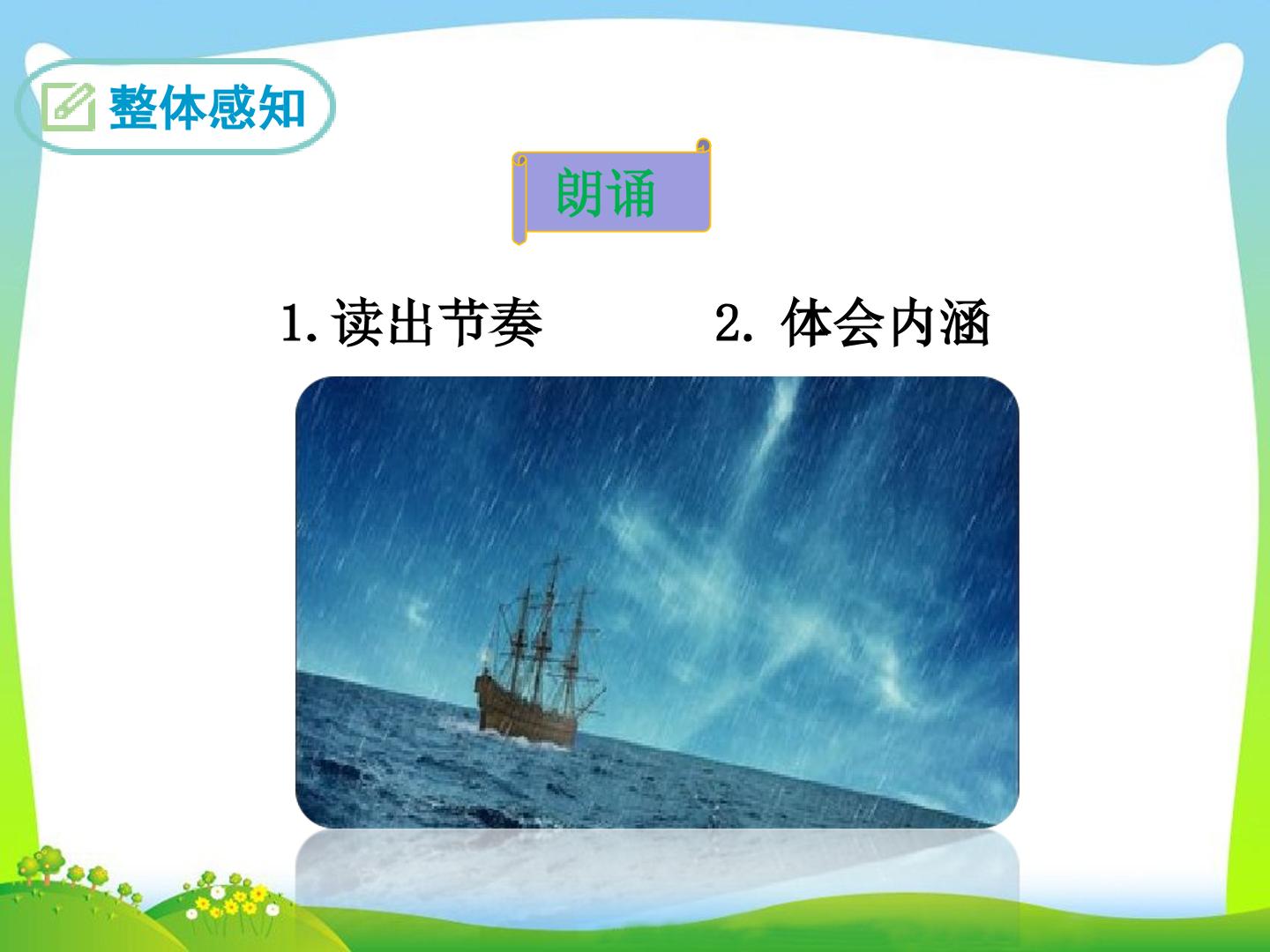 整体感知

朗诵

1.读出节奏 2.体会内涵